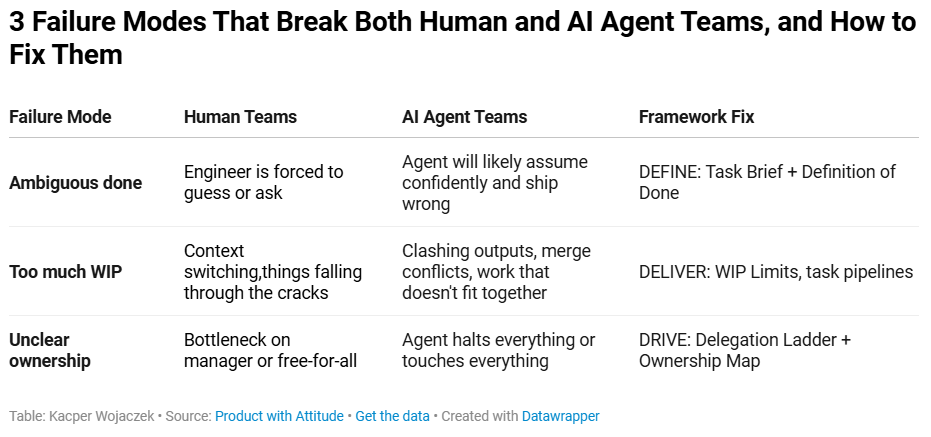 3 Failure Modes That Break Both Human and AI Agent Teams, and How to Fix Them

| Failure Mode | Human Teams | AI Agent Teams | Framework Fix |
|---|---|---|---|
| Ambiguous done | Engineer is forced to guess or ask | Agent will likely assume confidently and ship wrong | DEFINE: Task Brief + Definition of Done |
| Too much WIP | Context switching,things falling through the cracks | Clashing outputs, merge conflicts, work that doesn't fit together | DELIVER: WIP Limits, task pipelines |
| Unclear ownership | Bottleneck on manager or free-for-all | Agent halts everything or touches everything | DRIVE: Delegation Ladder + Ownership Map |

Table: Kacper Wojaczek • Source: Product with Attitude • Get the data • Created with Datawrapper